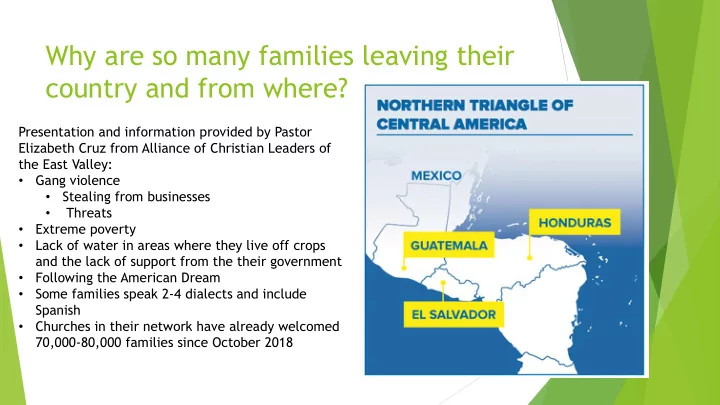 Why are so many families leaving their country and from where?

Presentation and information provided by Pastor Elizabeth Cruz from Alliance of Christian Leaders of the East Valley:
• Gang violence
 • Stealing from businesses
 • Threats
• Extreme poverty
• Lack of water in areas where they live off crops and the lack of support from the their government
• Following the American Dream
• Some families speak 2-4 dialects and include Spanish
• Churches in their network have already welcomed 70,000-80,000 families since October 2018

NORTHERN TRIANGLE OF CENTRAL AMERICA

MEXICO

HONDURAS

GUATEMALA

EL SALVADOR